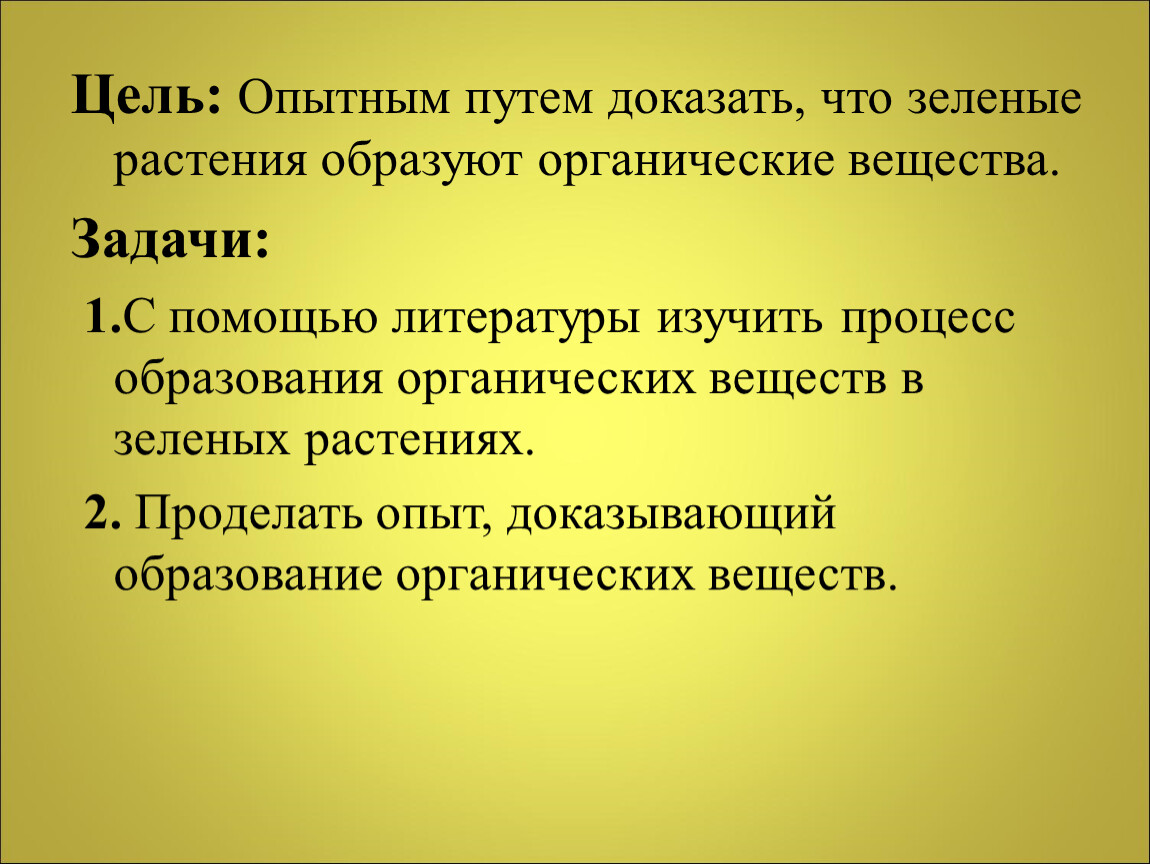 Цель: Опытным путем доказать, что зеленые растения образуют органические вещества.

Задачи:

1.С помощью литературы изучить процесс образования органических веществ в зеленых растениях.

2. Проделать опыт, доказывающий образование органических веществ.